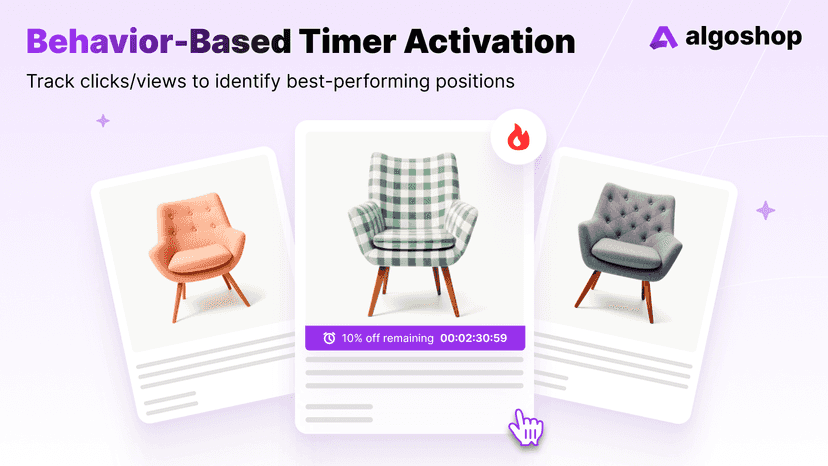 Behavior-Based Timer Activation

algoshop

Track clicks/views to identify best-performing positions

10% off remaining 00:02:30:59